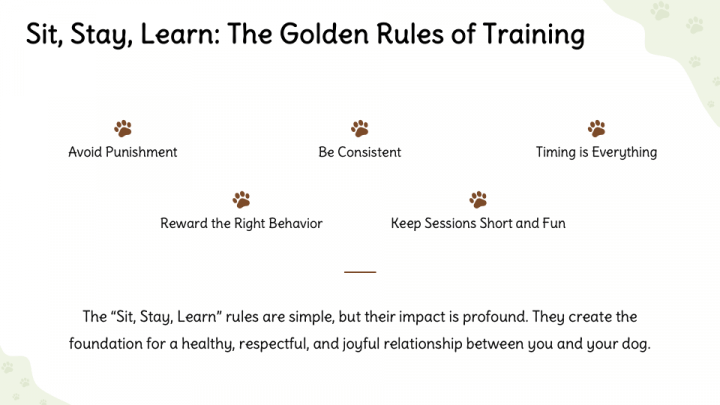 Sit, Stay, Learn: The Golden Rules of Training

Avoid Punishment

Be Consistent

Timing is Everything

Reward the Right Behavior

Keep Sessions Short and Fun

The “Sit, Stay, Learn” rules are simple, but their impact is profound. They create the foundation for a healthy, respectful, and joyful relationship between you and your dog.